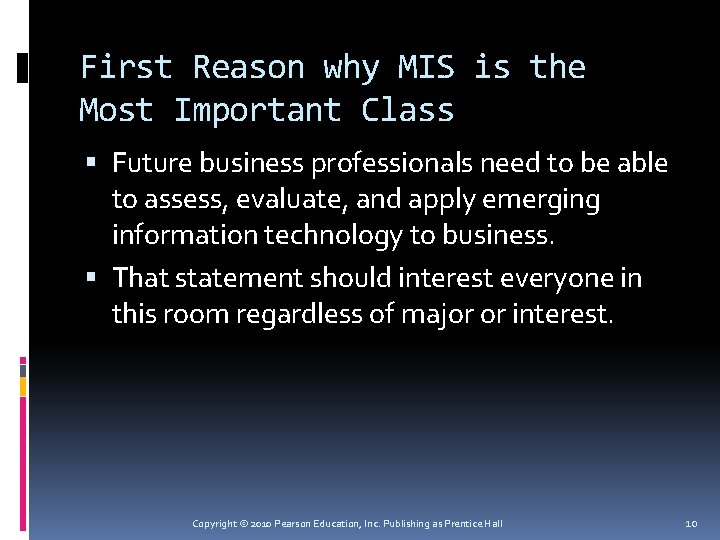 First Reason why MIS is the Most Important Class

▪ Future business professionals need to be able to assess, evaluate, and apply emerging information technology to business.

▪ That statement should interest everyone in this room regardless of major or interest.

Copyright © 2010 Pearson Education, Inc. Publishing as Prentice Hall

10